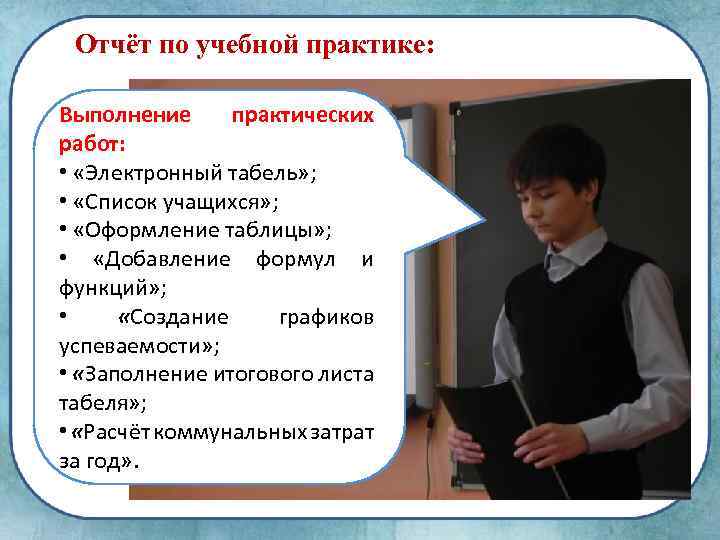 Отчёт по учебной практике:

Выполнение практических работ:
• «Электронный табель»;
• «Список учащихся»;
• «Оформление таблицы»;
• «Добавление формул и функций»;
• «Создание графиков успеваемости»;
• «Заполнение итогового листа табеля»;
• «Расчёт коммунальных затрат за год».